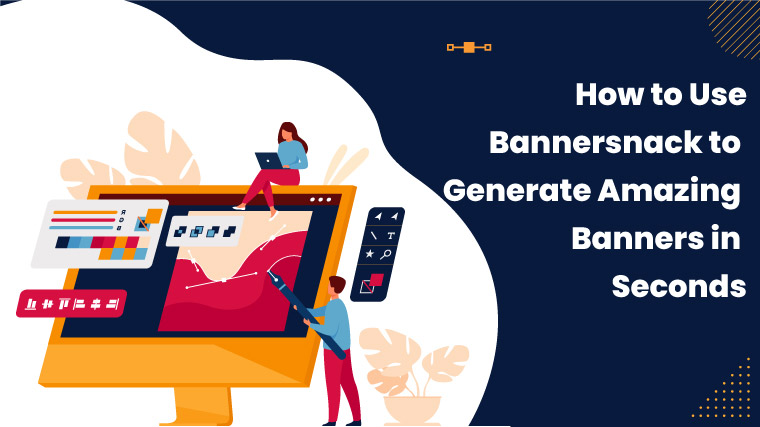 How to Use Bannersnack to Generate Amazing Banners in Seconds